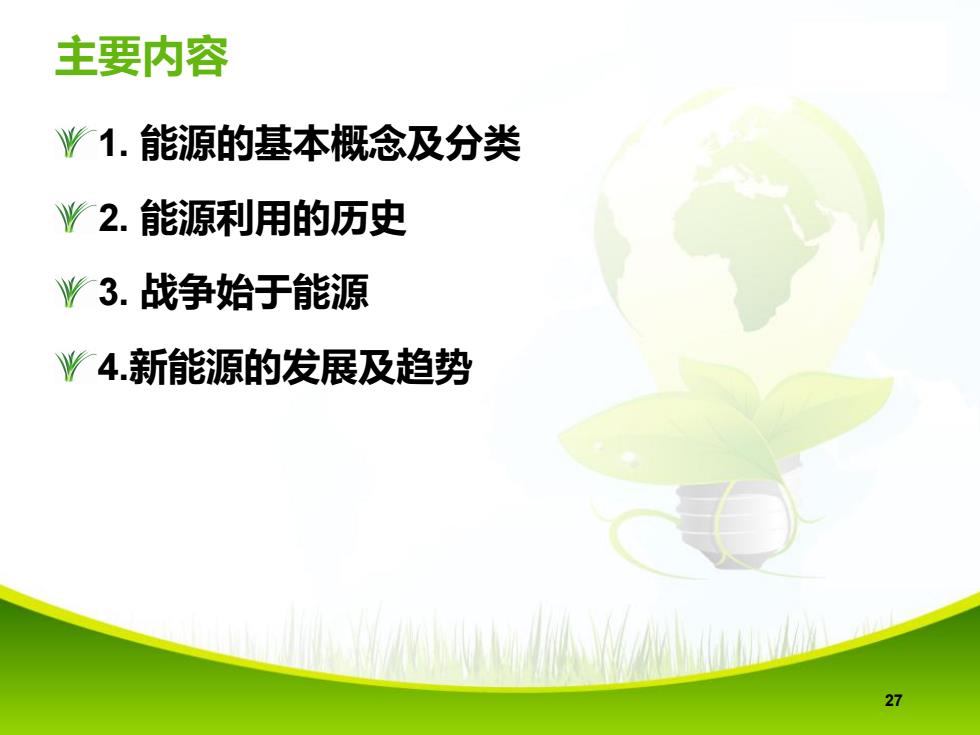 主要内容

1. 能源的基本概念及分类

2. 能源利用的历史

3. 战争始于能源

4.新能源的发展及趋势

27